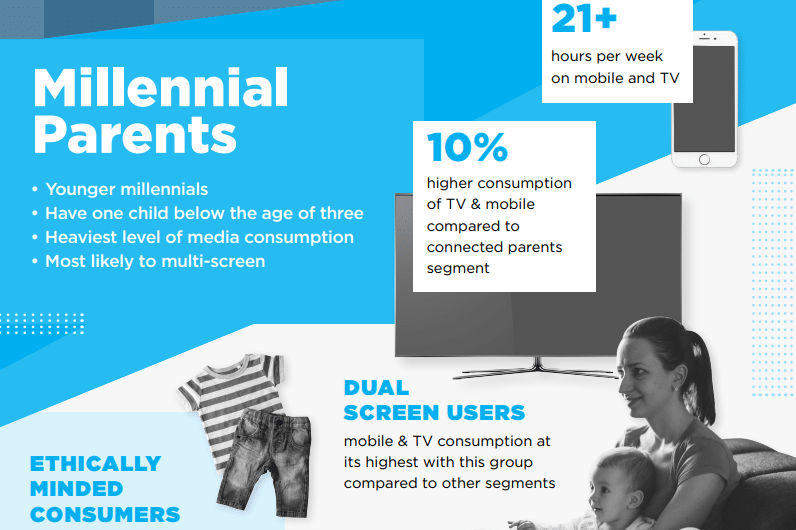 Millennial Parents

• Younger millennials
• Have one child below the age of three
• Heaviest level of media consumption
• Most likely to multi-screen

21+
hours per week on mobile and TV

10%
higher consumption of TV & mobile compared to connected parents segment

DUAL SCREEN USERS
mobile & TV consumption at its highest with this group compared to other segments

ETHICALLY MINDED CONSUMERS